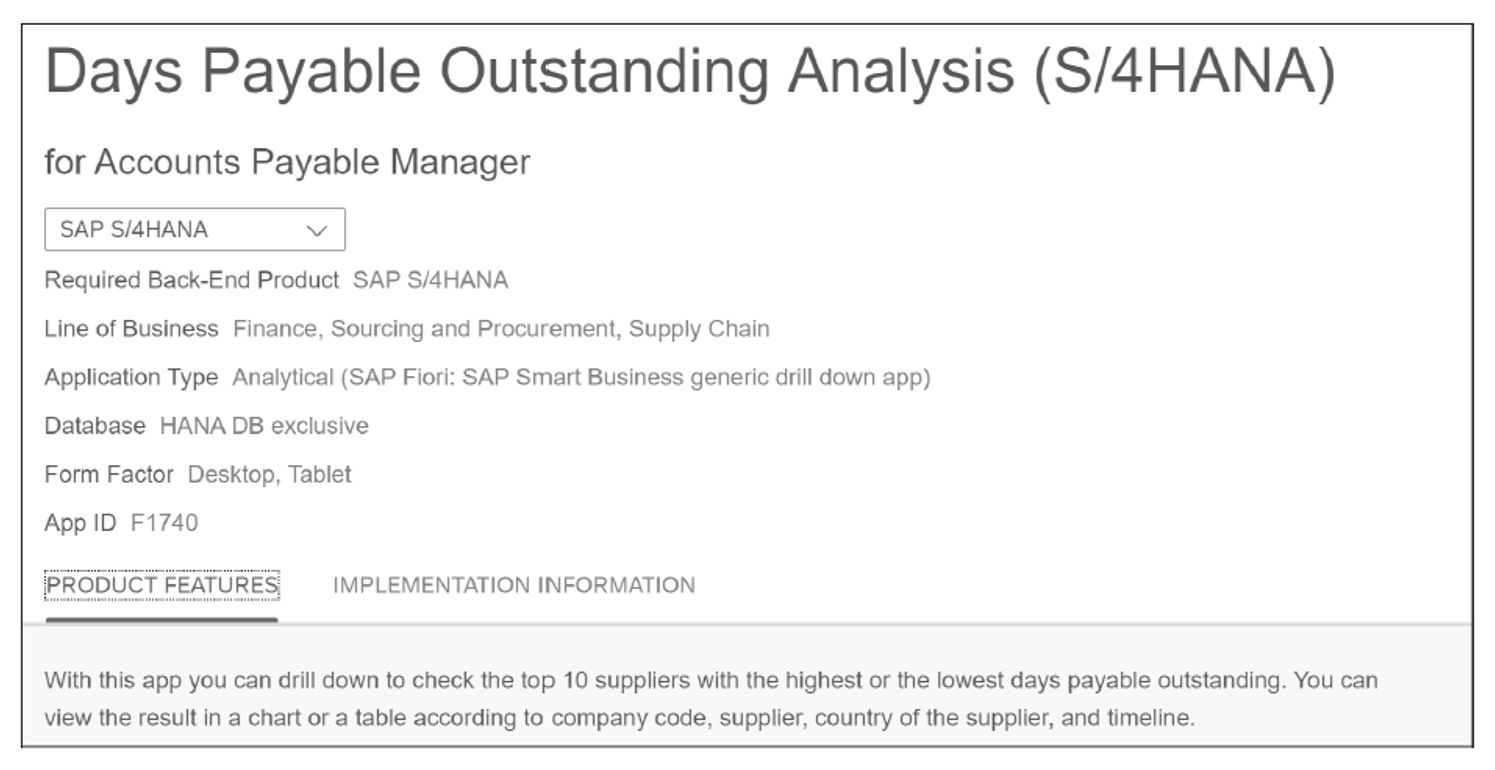 Days Payable Outstanding Analysis (S/4HANA)

for Accounts Payable Manager

SAP S/4HANA

Required Back-End Product SAP S/4HANA

Line of Business Finance, Sourcing and Procurement, Supply Chain

Application Type Analytical (SAP Fiori: SAP Smart Business generic drill down app)

Database HANA DB exclusive

Form Factor Desktop, Tablet

App ID F1740

PRODUCT FEATURES IMPLEMENTATION INFORMATION

With this app you can drill down to check the top 10 suppliers with the highest or the lowest days payable outstanding. You can view the result in a chart or a table according to company code, supplier, country of the supplier, and timeline.